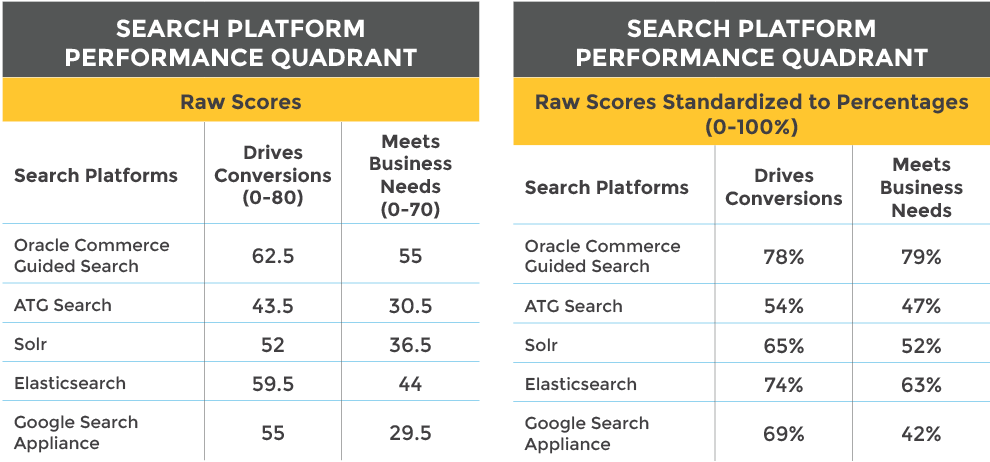 SEARCH PLATFORM PERFORMANCE QUADRANT

Raw Scores

| Search Platforms | Drives Conversions (0-80) | Meets Business Needs (0-70) |
|---|---|---|
| Oracle Commerce Guided Search | 62.5 | 55 |
| ATG Search | 43.5 | 30.5 |
| Solr | 52 | 36.5 |
| Elasticsearch | 59.5 | 44 |
| Google Search Appliance | 55 | 29.5 |

SEARCH PLATFORM PERFORMANCE QUADRANT

Raw Scores Standardized to Percentages (0-100%)

| Search Platforms | Drives Conversions | Meets Business Needs |
|---|---|---|
| Oracle Commerce Guided Search | 78% | 79% |
| ATG Search | 54% | 47% |
| Solr | 65% | 52% |
| Elasticsearch | 74% | 63% |
| Google Search Appliance | 69% | 42% |